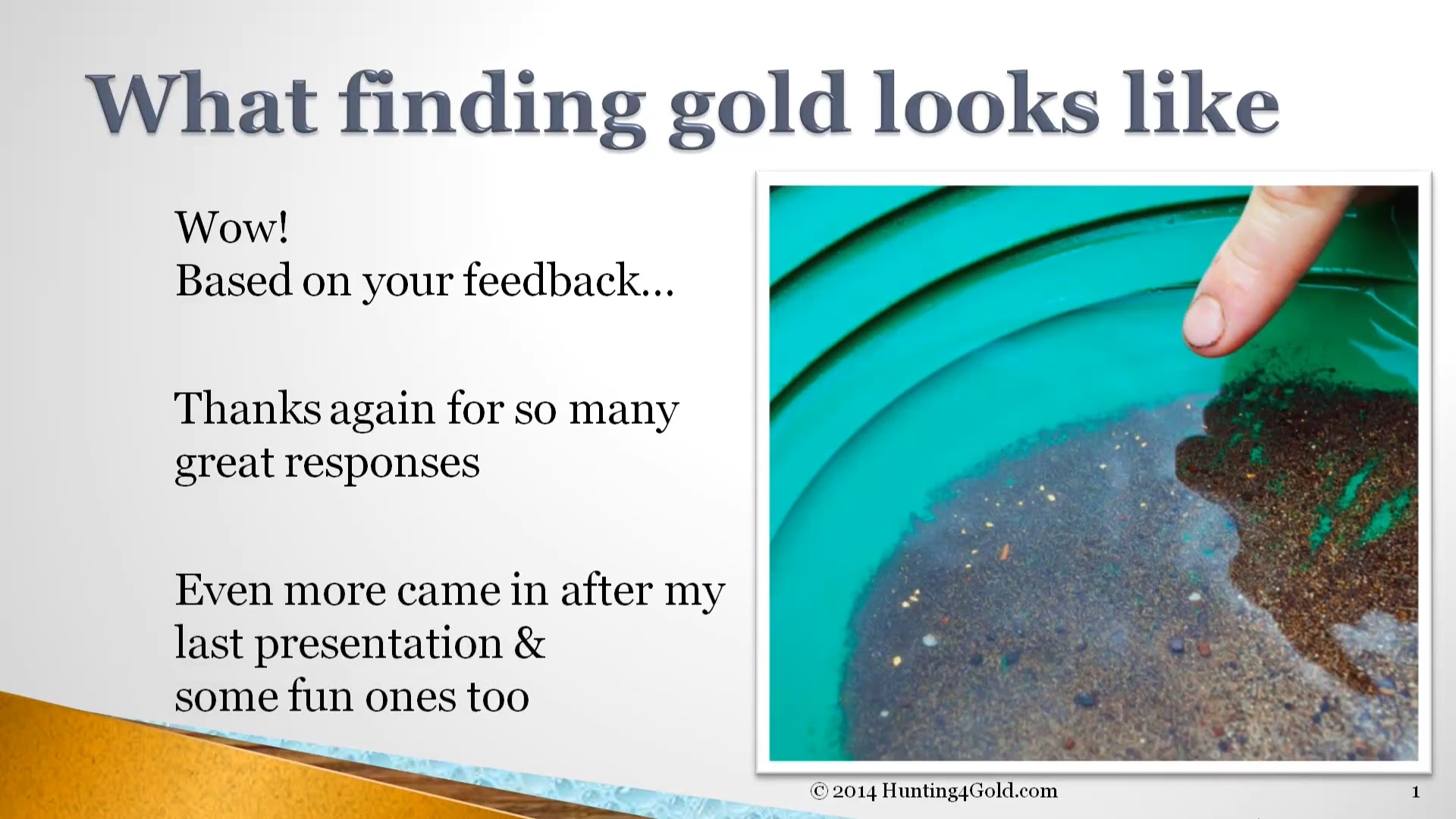 What finding gold looks like

Wow!
Based on your feedback…

Thanks again for so many great responses

Even more came in after my last presentation & some fun ones too

© 2014 Hunting4Gold.com

1